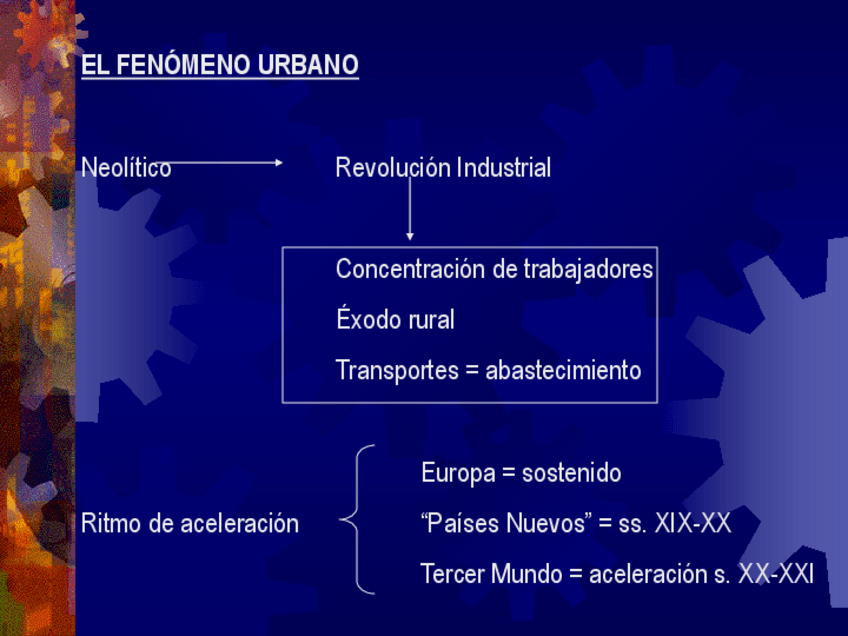 EL FENÓMENO URBANO

Neolítico Revolución Industrial

Concentración de trabajadores

Éxodo rural

Transportes = abastecimiento

Ritmo de aceleración

Europa = sostenido

“Países Nuevos” = ss. XIX-XX

Tercer Mundo = aceleración s. XX-XXI